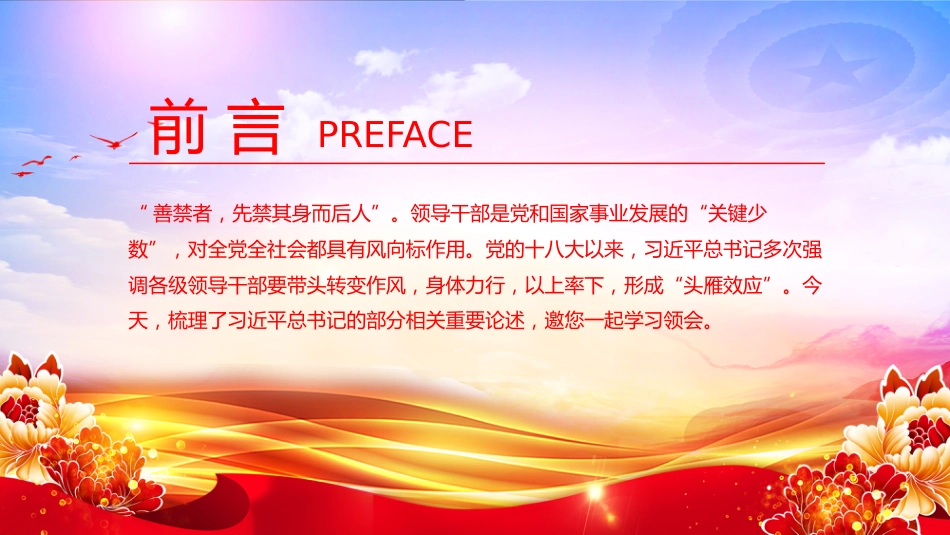 前言 PREFACE

“善禁者，先禁其身而后人”。领导干部是党和国家事业发展的“关键少数”，对全党全社会都具有风向标作用。党的十八大以来，习近平总书记多次强调各级领导干部要带头转变作风，身体力行，以上率下，形成“头雁效应”。今天，梳理了习近平总书记的部分相关重要论述，邀您一起学习领会。